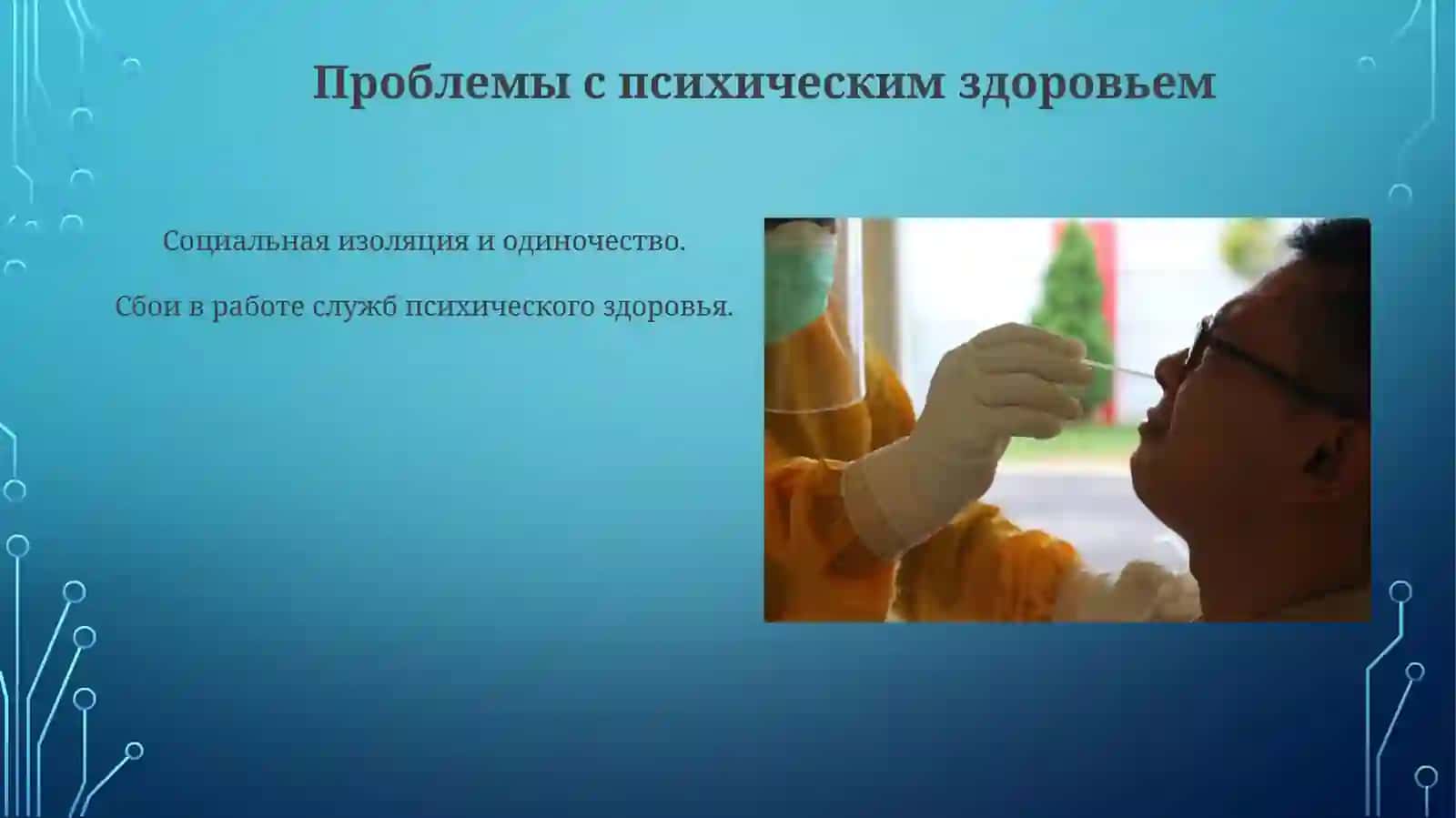 Проблемы с психическим здоровьем

Социальная изоляция и одиночество.

Сбои в работе служб психического здоровья.